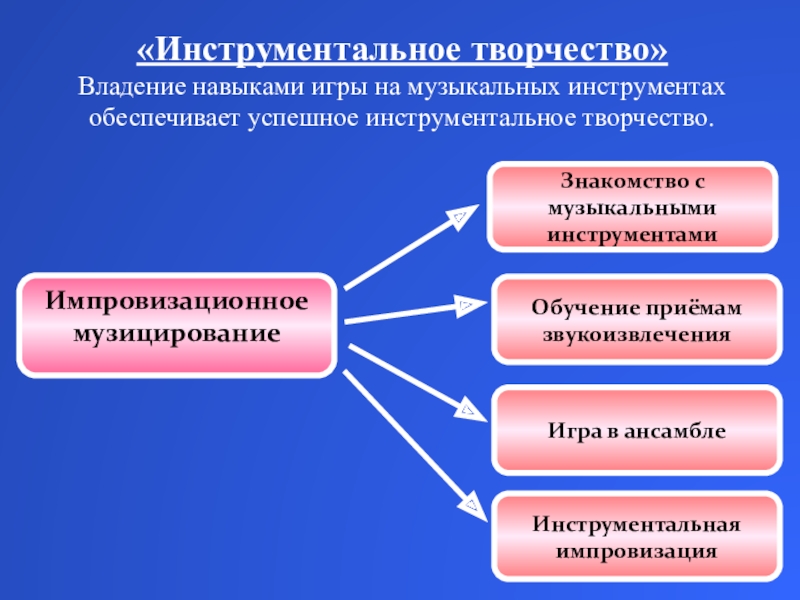 «Инструментальное творчество»
Владение навыками игры на музыкальных инструментах обеспечивает успешное инструментальное творчество.

Импровизационное музицирование

Знакомство с музыкальными инструментами

Обучение приёмам звукоизвлечения

Игра в ансамбле

Инструментальная импровизация